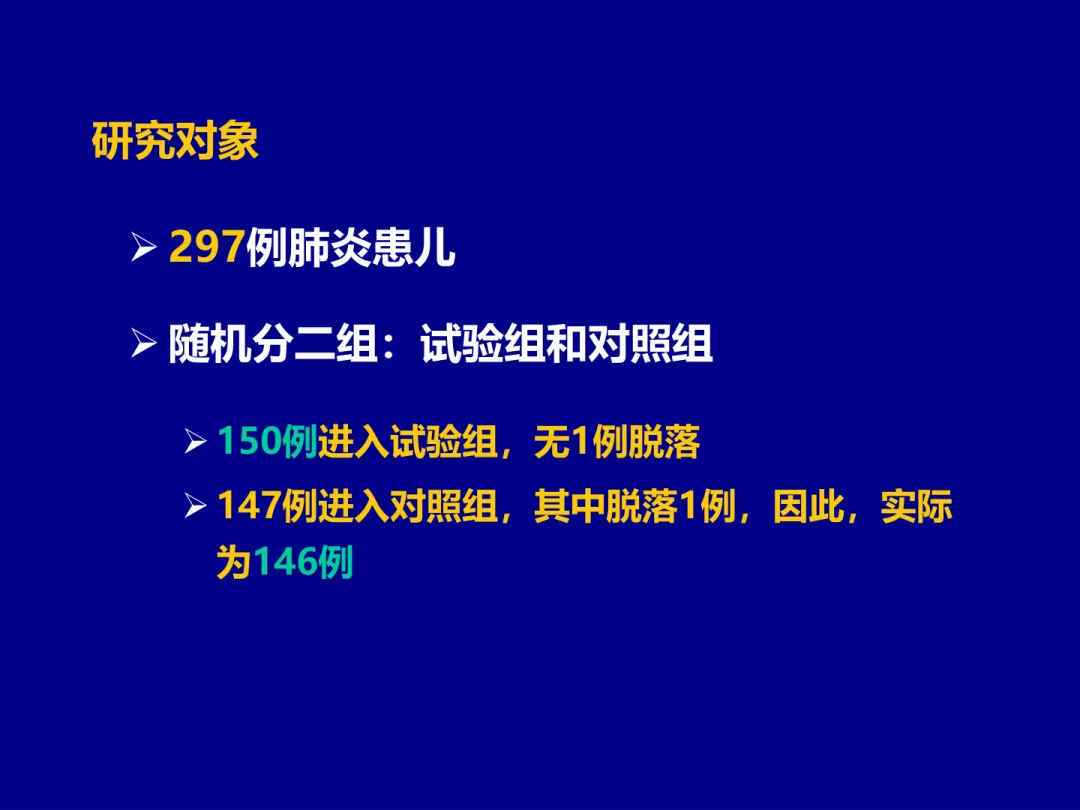 研究对象

➢ 297例肺炎患儿

➢ 随机分二组：试验组和对照组

➢ 150例进入试验组，无1例脱落

➢ 147例进入对照组，其中脱落1例，因此，实际为146例